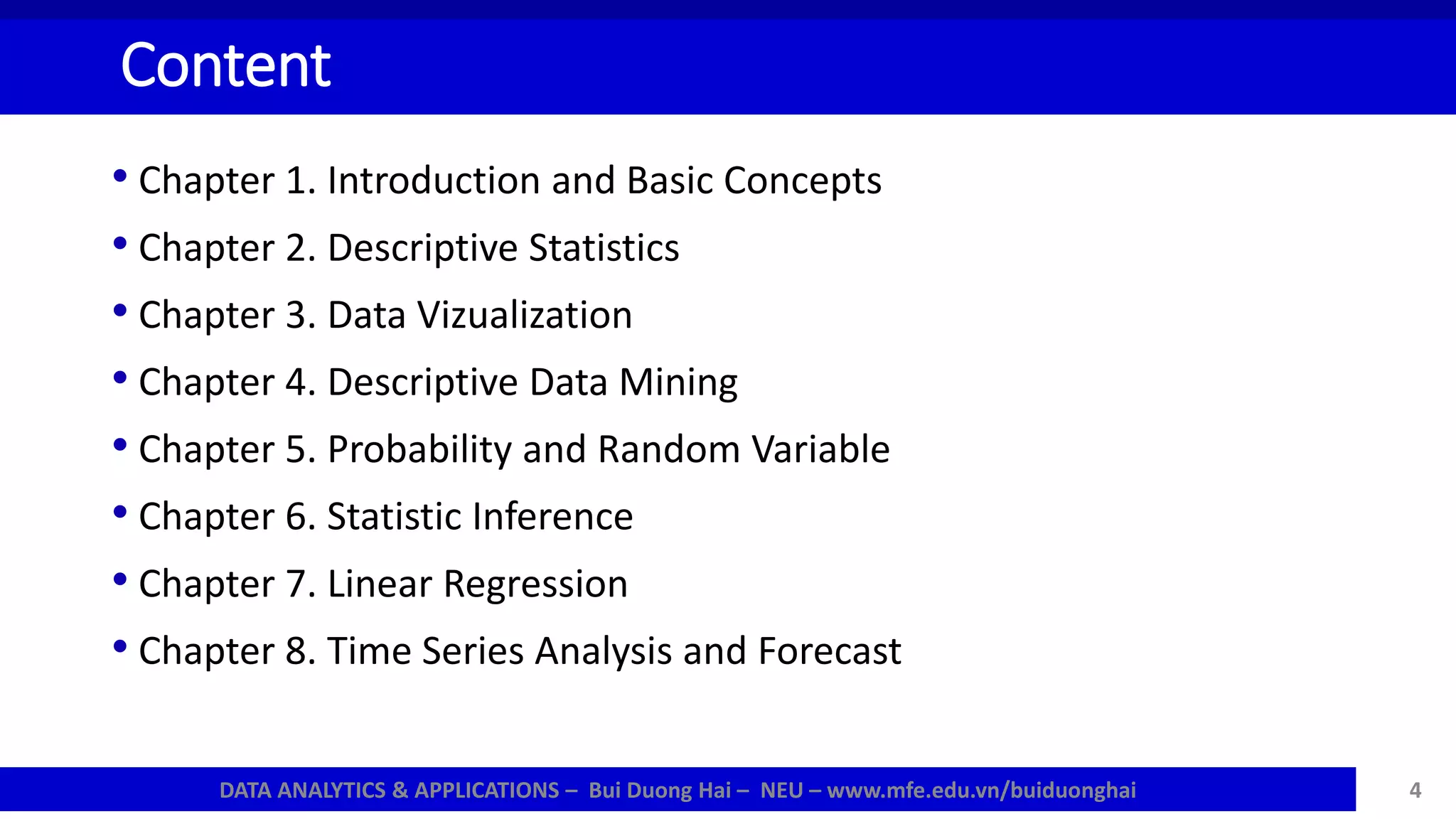 Content

• Chapter 1. Introduction and Basic Concepts
• Chapter 2. Descriptive Statistics
• Chapter 3. Data Vizualization
• Chapter 4. Descriptive Data Mining
• Chapter 5. Probability and Random Variable
• Chapter 6. Statistic Inference
• Chapter 7. Linear Regression
• Chapter 8. Time Series Analysis and Forecast

DATA ANALYTICS & APPLICATIONS – Bui Duong Hai – NEU – www.mfe.edu.vn/buiduonghai

4